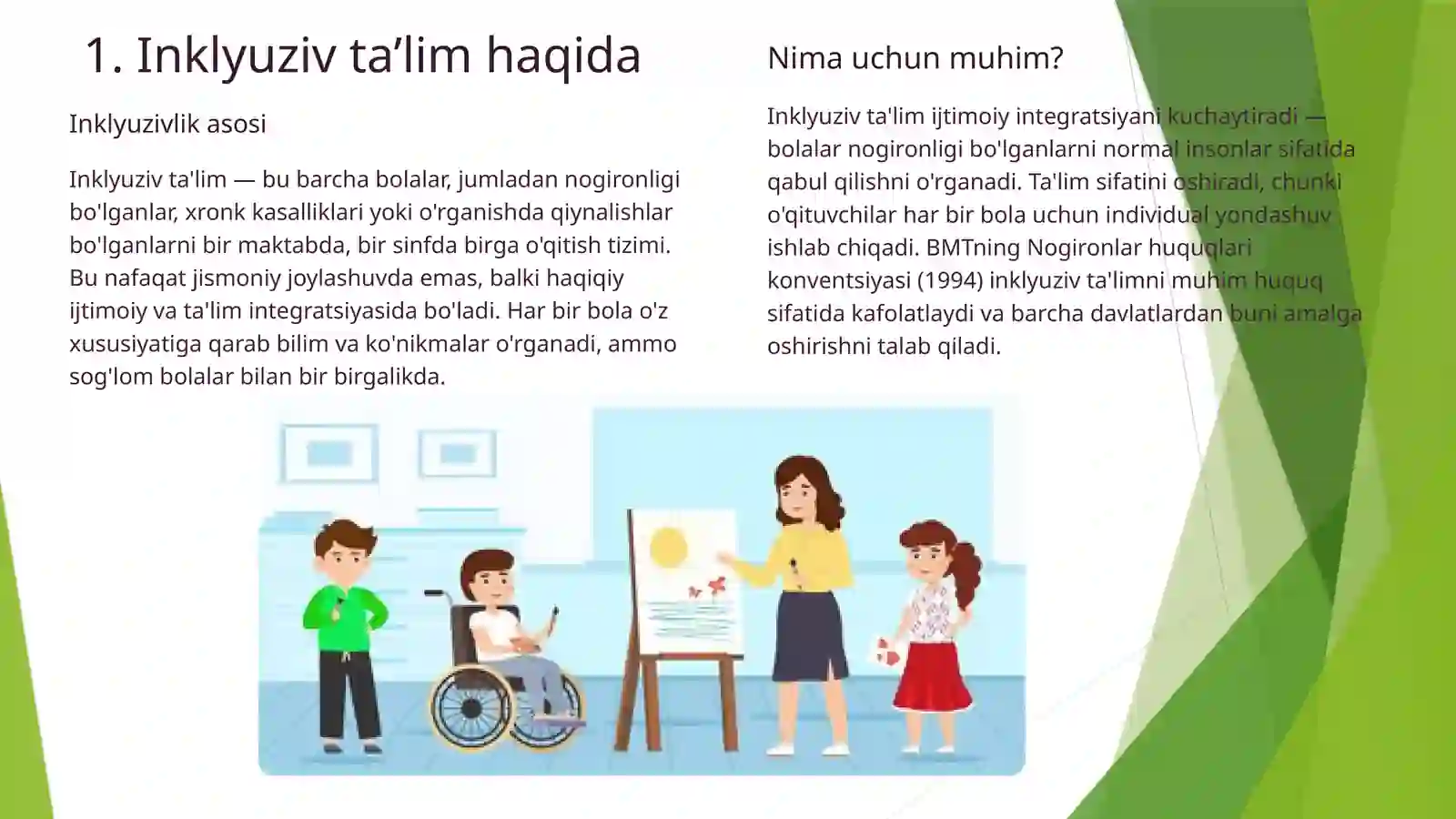 1. Inklyuziv ta’lim haqida

Inklyuzivlik asosi

Inklyuziv ta'lim — bu barcha bolalar, jumladan nogironligi bo'lganlar, xronk kasalliklari yoki o'rganishda qiynalishlar bo'lganlarni bir maktabda, bir sinfda birga o'qitish tizimi. Bu nafaqat jismoniy joylashuvda emas, balki haqiqiy ijtimoiy va ta'lim integratsiyasida bo'ladi. Har bir bola o'z xususiyatiga qarab bilim va ko'nikmalar o'rganadi, ammo sog'lom bolalar bilan bir birgalikda.

Nima uchun muhim?

Inklyuziv ta'lim ijtimoiy integratsiyani kuchaytiradi — bolalar nogironligi bo'lganlarni normal insonlar sifatida qabul qilishni o'rganadi. Ta'lim sifatini oshiradi, chunki o'qituvchilar har bir bola uchun individual yondashuv ishlab chiqadi. BMTning Nogironlar huquqlari konventsiyasi (1994) inklyuziv ta'limni muhim huquq sifatida kafolatlaydi va barcha davlatlardan buni amalga oshirishni talab qiladi.